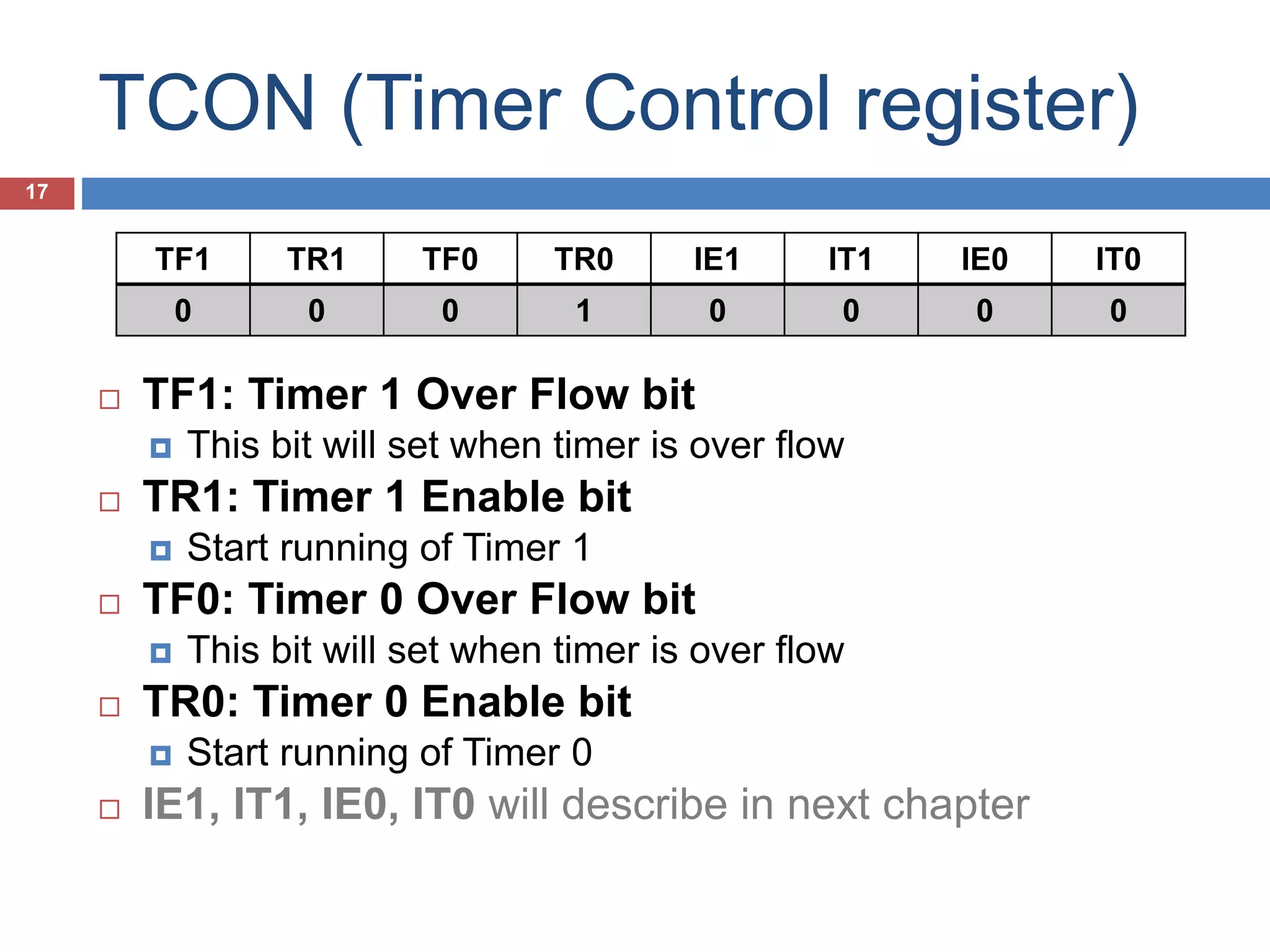 TCON (Timer Control register)

17

| TF1 | TR1 | TF0 | TR0 | IE1 | IT1 | IE0 | IT0 |
|---|---|---|---|---|---|---|---|
| 0 | 0 | 0 | 1 | 0 | 0 | 0 | 0 |

TF1: Timer 1 Over Flow bit

This bit will set when timer is over flow

TR1: Timer 1 Enable bit

Start running of Timer 1

TF0: Timer 0 Over Flow bit

This bit will set when timer is over flow

TR0: Timer 0 Enable bit

Start running of Timer 0

IE1, IT1, IE0, IT0 will describe in next chapter